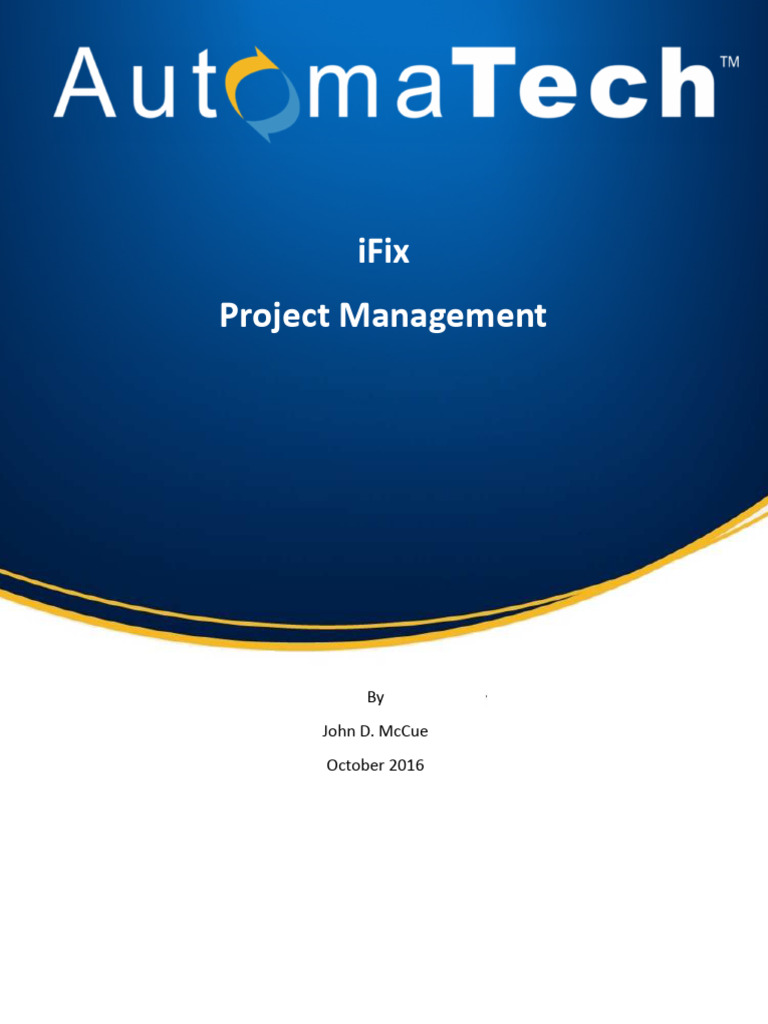 AutomaTech™

iFix

Project Management

By

John D. McCue

October 2016